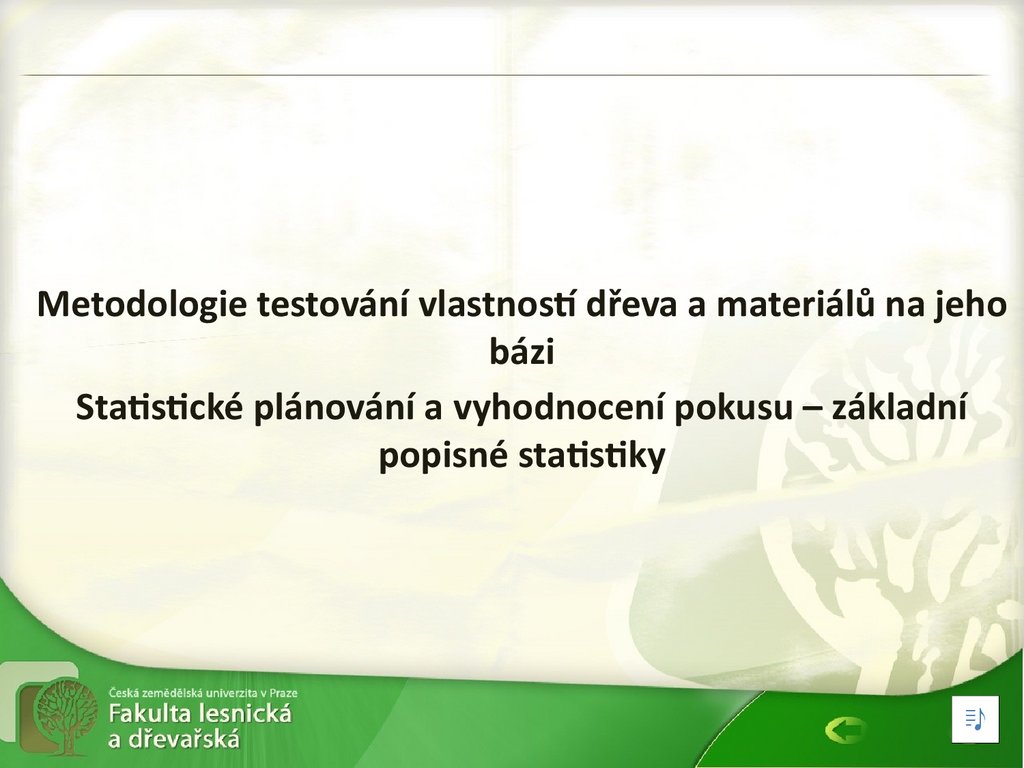 Metodologie testování vlastností dřeva a materiálů na jeho bázi

Statistické plánování a vyhodnocení pokusu – základní popisné statistiky

Česká zemědělská univerzita v Praze
Fakulta lesnická
a dřevařská